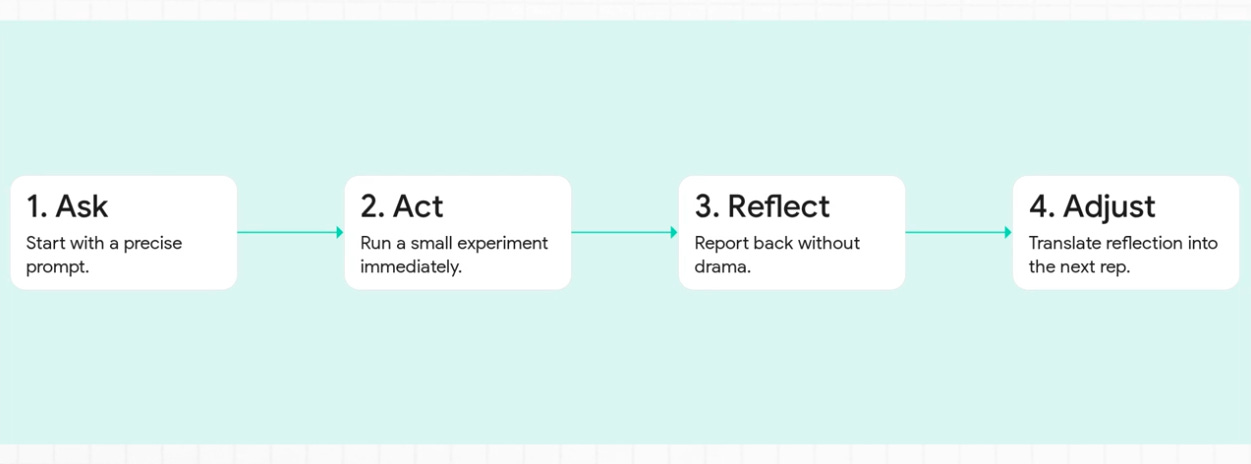 1. Ask
Start with a precise prompt.

2. Act
Run a small experiment immediately.

3. Reflect
Report back without drama.

4. Adjust
Translate reflection into the next rep.